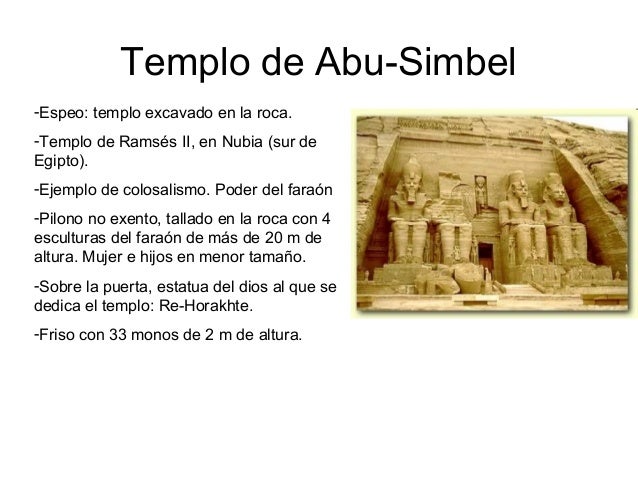 Templo de Abu-Simbel

-Espeo: templo excavado en la roca.

-Templo de Ramsés II, en Nubia (sur de Egipto).

-Ejemplo de colosalismo. Poder del faraón

-Pilono no exento, tallado en la roca con 4 esculturas del faraón de más de 20 m de altura. Mujer e hijos en menor tamaño.

-Sobre la puerta, estatua del dios al que se dedica el templo: Re-Horakhte.

-Friso con 33 monos de 2 m de altura.